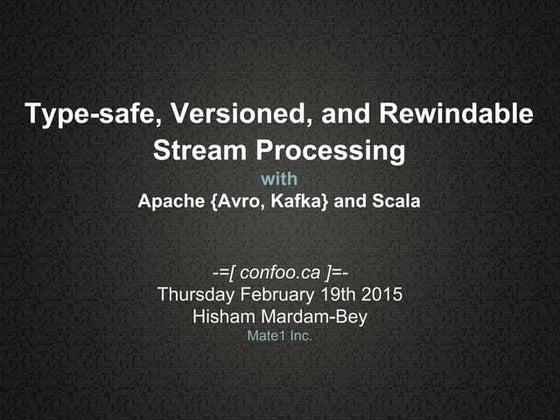 Type-safe, Versioned, and Rewindable Stream Processing

with

Apache {Avro, Kafka} and Scala

-=[ confoo.ca ]=-

Thursday February 19th 2015

Hisham Mardam-Bey

Mate1 Inc.